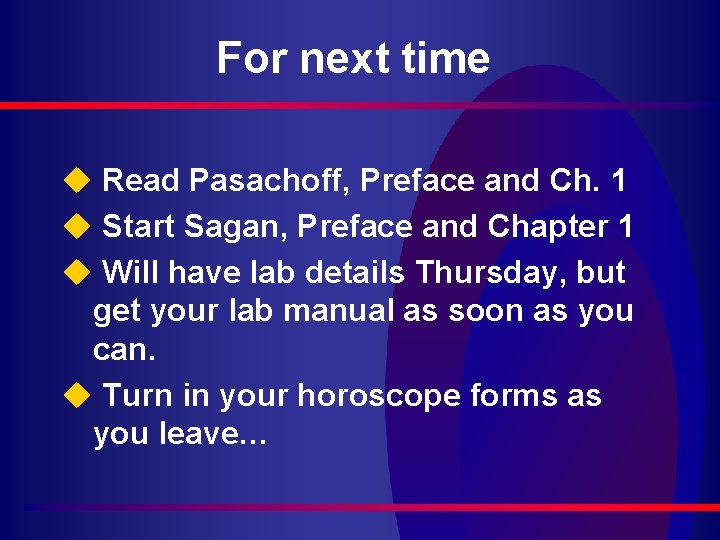 For next time

◆ Read Pasachoff, Preface and Ch. 1
◆ Start Sagan, Preface and Chapter 1
◆ Will have lab details Thursday, but get your lab manual as soon as you can.
◆ Turn in your horoscope forms as you leave...